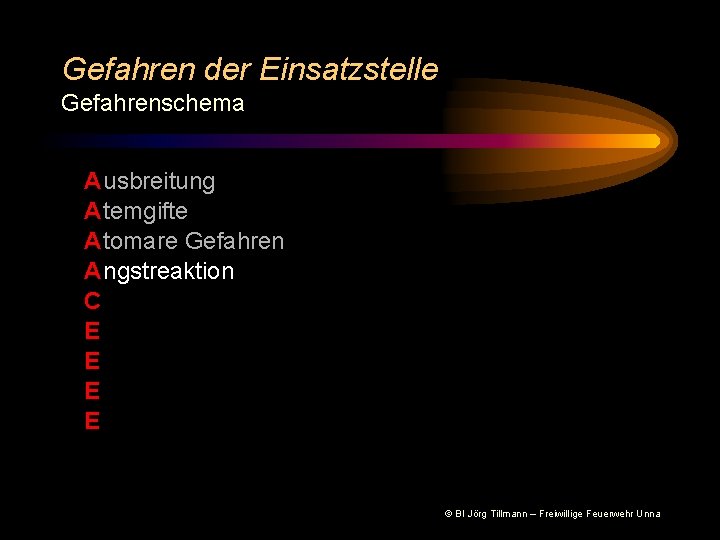 Gefahren der Einsatzstelle
Gefahrenschema

Ausbreitung
Atemgifte
Atomare Gefahren
Angstreaktion
C
E
E
E
E

© BI Jörg Tillmann – Freiwillige Feuerwehr Unna